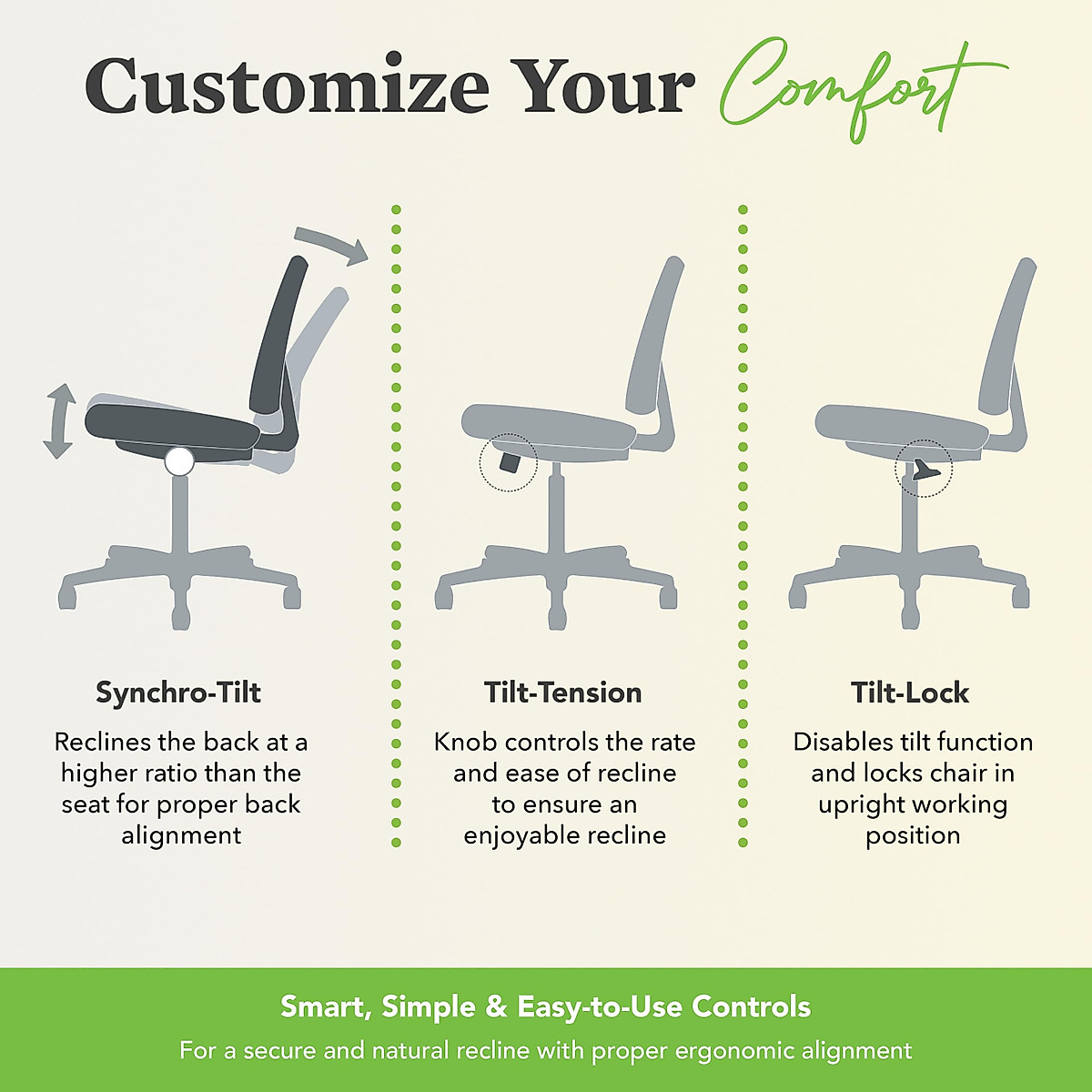 Customize Your Comfort

Synchro-Tilt

Reclines the back at a higher ratio than the seat for proper back alignment

Tilt-Tension

Knob controls the rate and ease of recline to ensure an enjoyable recline

Tilt-Lock

Disables tilt function and locks chair in upright working position

Smart, Simple & Easy-to-Use Controls

For a secure and natural recline with proper ergonomic alignment